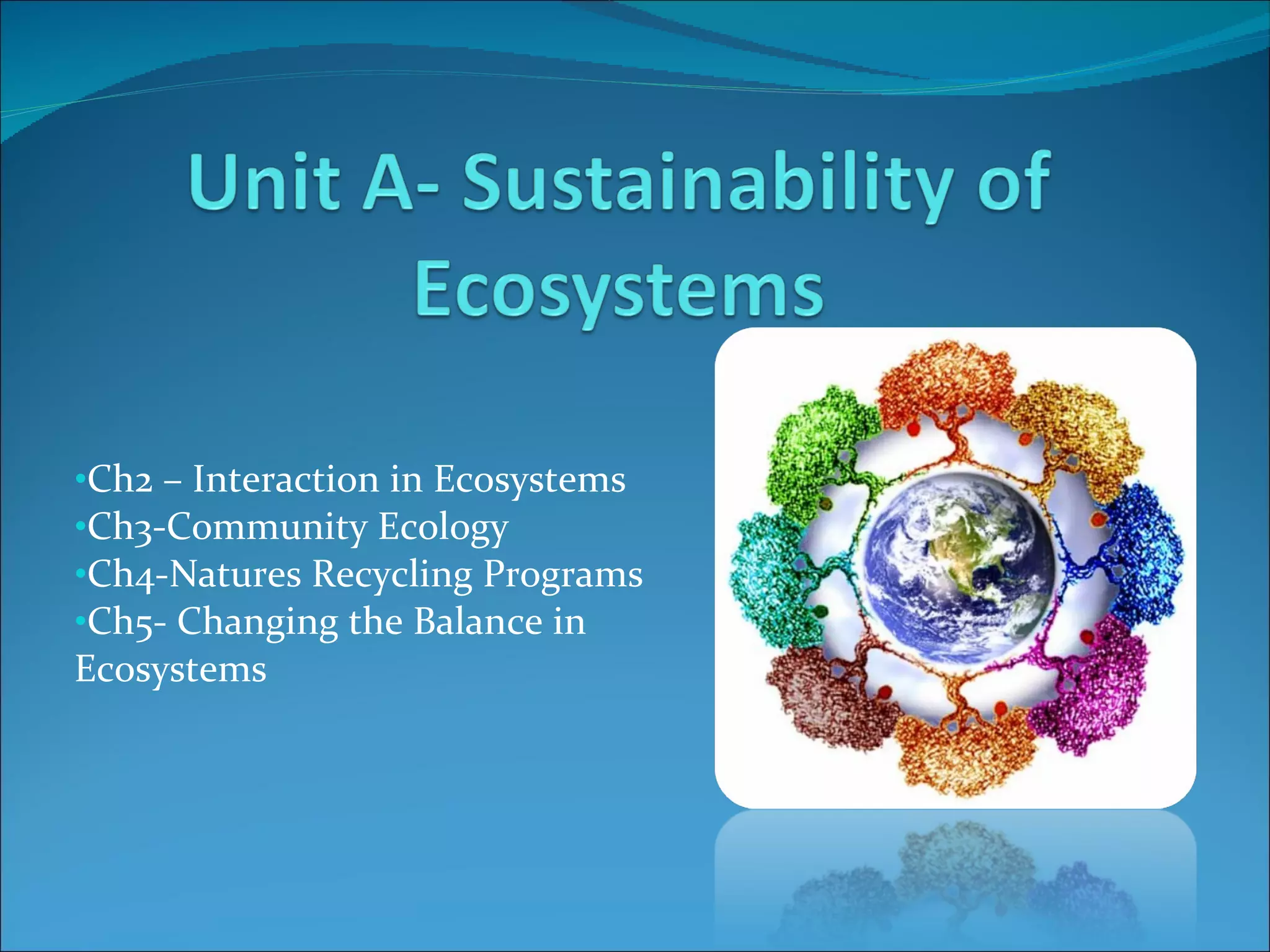 Unit A- Sustainability of Ecosystems

•Ch2 – Interaction in Ecosystems
•Ch3-Community Ecology
•Ch4-Natures Recycling Programs
•Ch5- Changing the Balance in Ecosystems